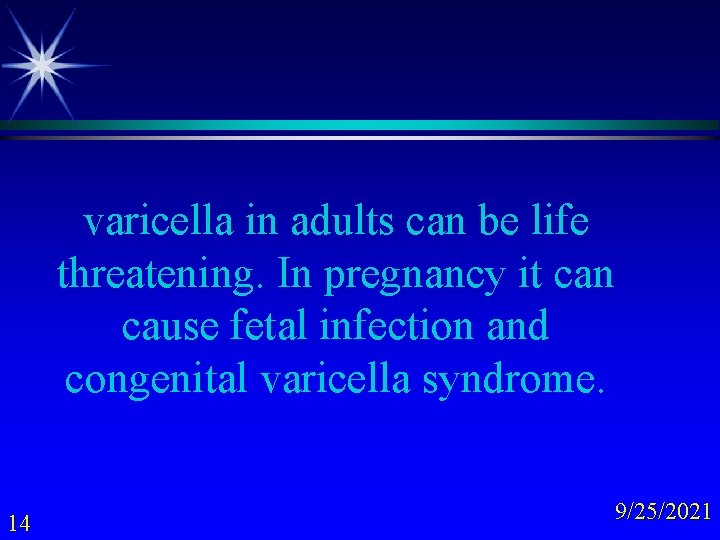 varicella in adults can be life threatening. In pregnancy it can cause fetal infection and congenital varicella syndrome.

14

9/25/2021